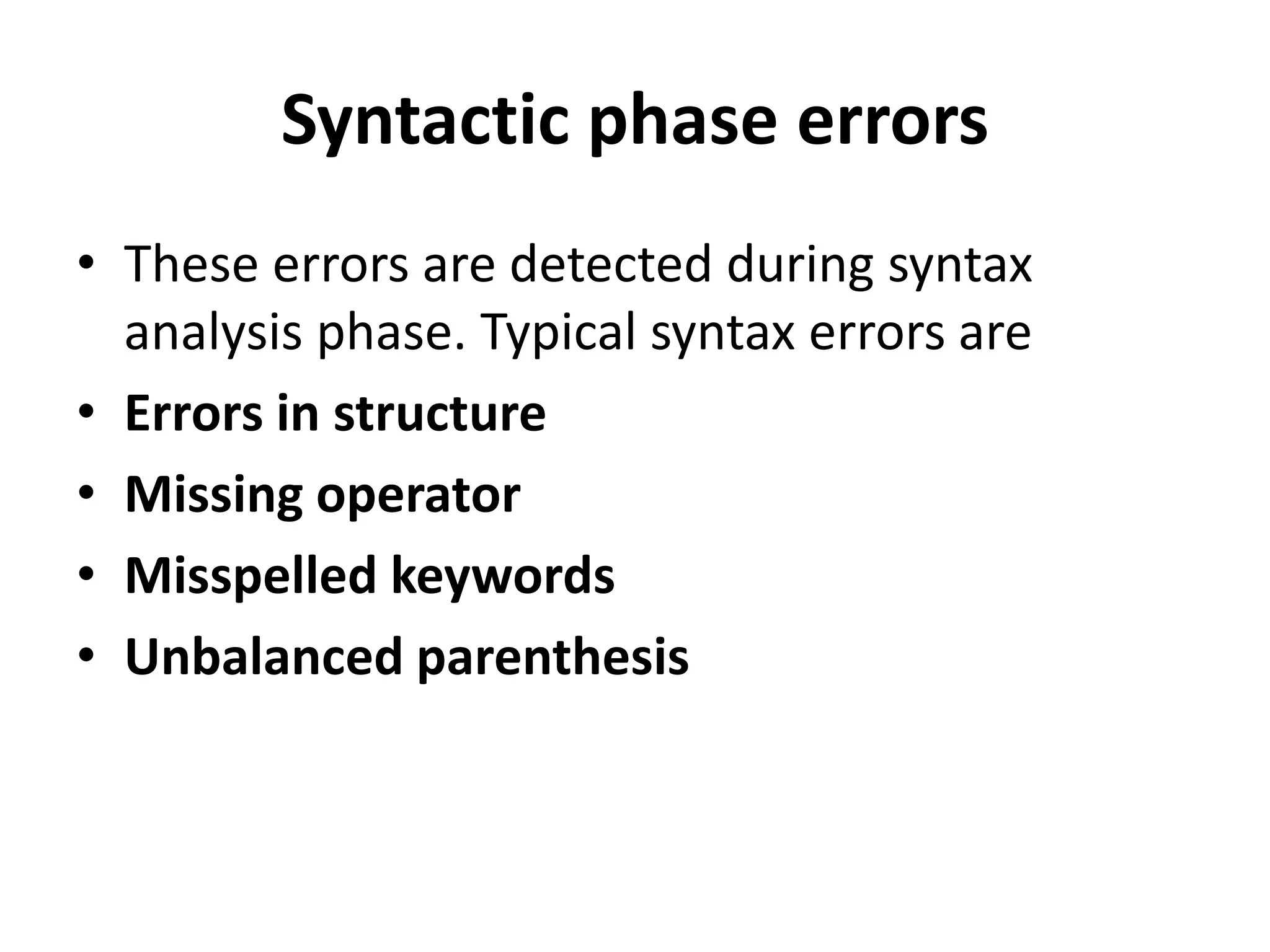 Syntactic phase errors

• These errors are detected during syntax analysis phase. Typical syntax errors are
• Errors in structure
• Missing operator
• Misspelled keywords
• Unbalanced parenthesis